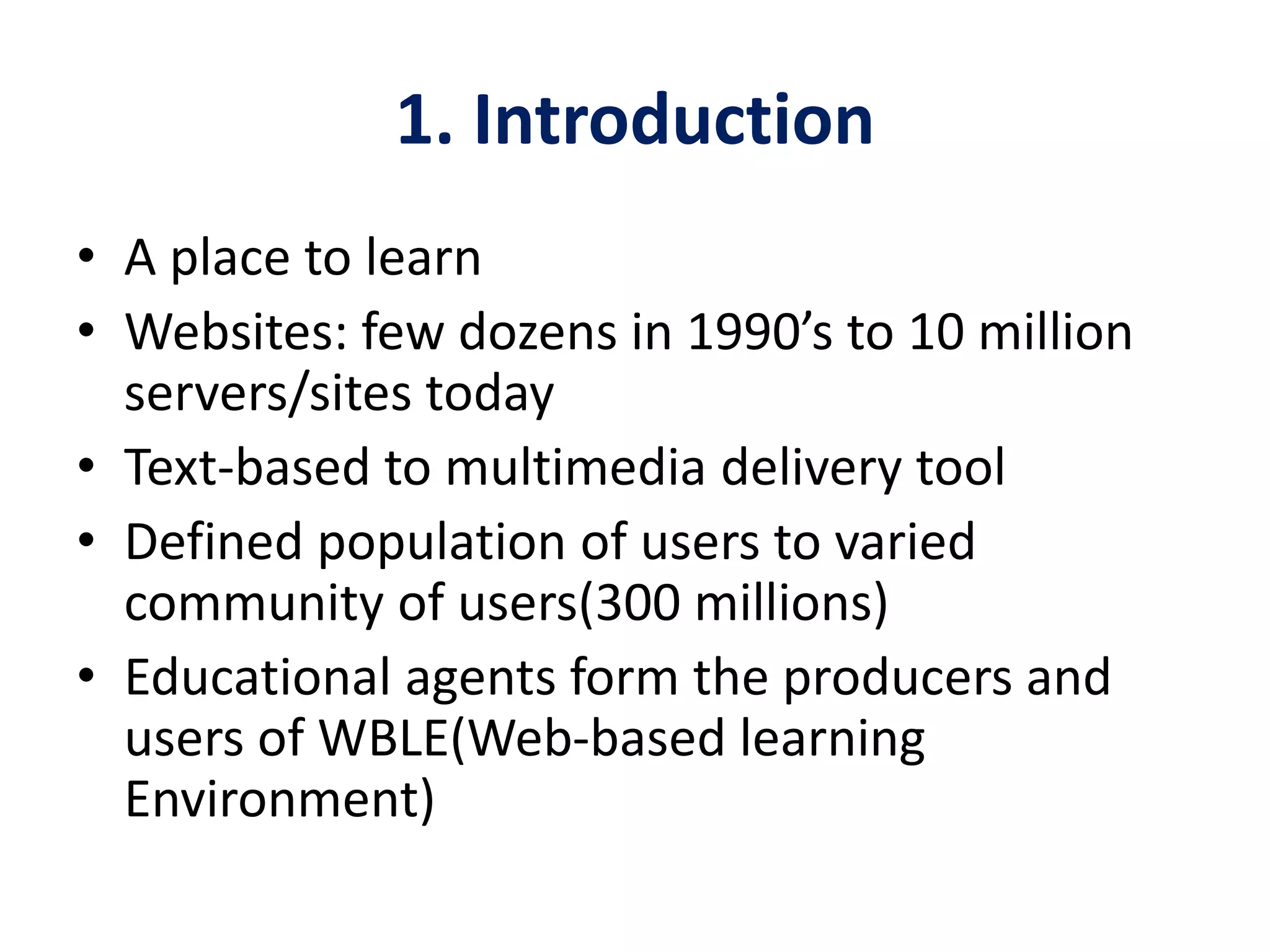 1. Introduction

• A place to learn
• Websites: few dozens in 1990’s to 10 million servers/sites today
• Text-based to multimedia delivery tool
• Defined population of users to varied community of users(300 millions)
• Educational agents form the producers and users of WBLE(Web-based learning Environment)